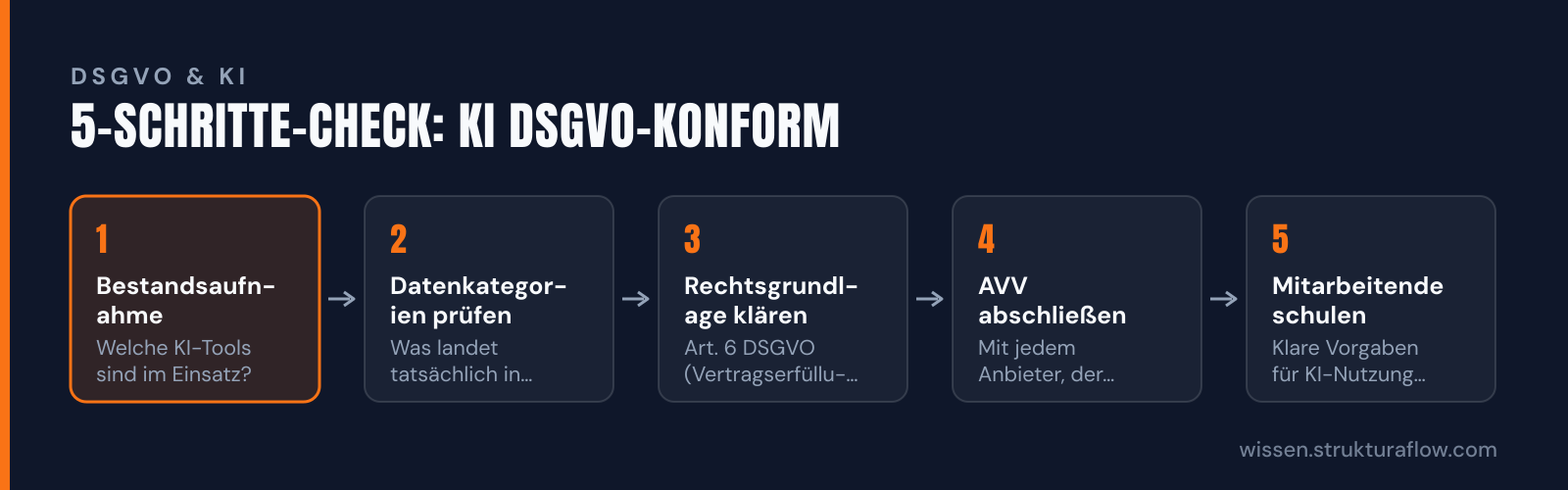 DSGVO & KI

5-SCHRITTE-CHECK: KI DSGVO-KONFORM

1
Bestandsaufnahme
Welche KI-Tools sind im Einsatz?

→

2
Datenkategorien prüfen
Was landet tatsächlich in...

→

3
Rechtsgrundlage klären
Art. 6 DSGVO (Vertragserfüllu-...

→

4
AVV abschließen
Mit jedem Anbieter, der...

→

5
Mitarbeitende schulen
Klare Vorgaben für KI-Nutzung...

wissen.strukturaflow.com